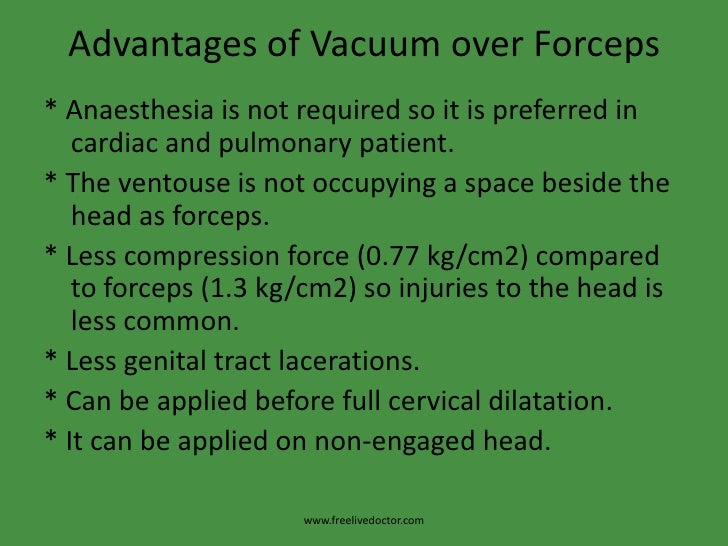 Advantages of Vacuum over Forceps

* Anaesthesia is not required so it is preferred in cardiac and pulmonary patient.

* The ventouse is not occupying a space beside the head as forceps.

* Less compression force (0.77 kg/cm2) compared to forceps (1.3 kg/cm2) so injuries to the head is less common.

* Less genital tract lacerations.

* Can be applied before full cervical dilatation.

* It can be applied on non-engaged head.

www.freelivedoctor.com